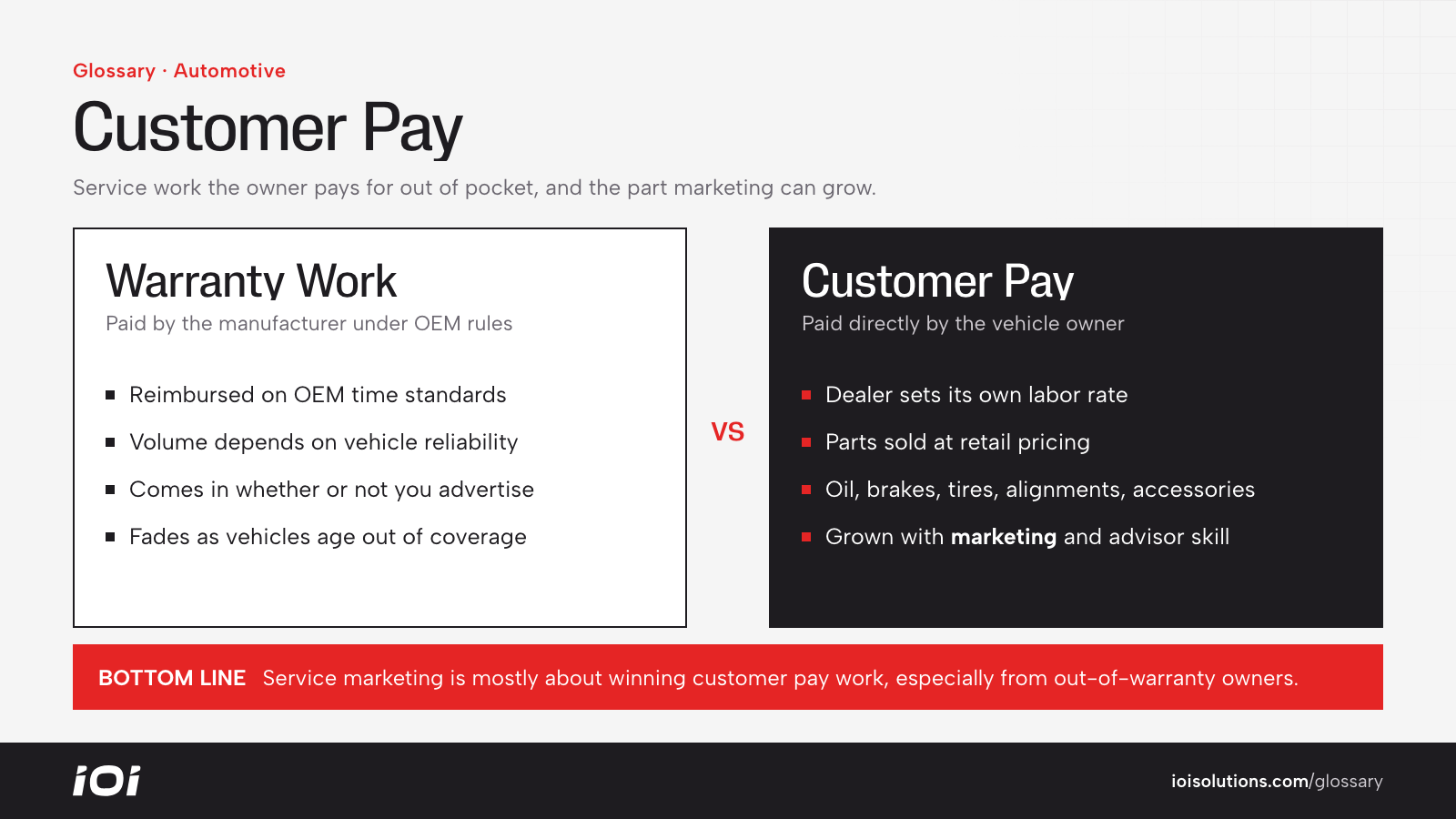 Glossary · Automotive

Customer Pay

Service work the owner pays for out of pocket, and the part marketing can grow.

Warranty Work

Paid by the manufacturer under OEM rules

• Reimbursed on OEM time standards
• Volume depends on vehicle reliability
• Comes in whether or not you advertise
• Fades as vehicles age out of coverage

VS

Customer Pay

Paid directly by the vehicle owner

• Dealer sets its own labor rate
• Parts sold at retail pricing
• Oil, brakes, tires, alignments, accessories
• Grown with marketing and advisor skill

BOTTOM LINE Service marketing is mostly about winning customer pay work, especially from out-of-warranty owners.

iOi

ioisolutions.com/glossary